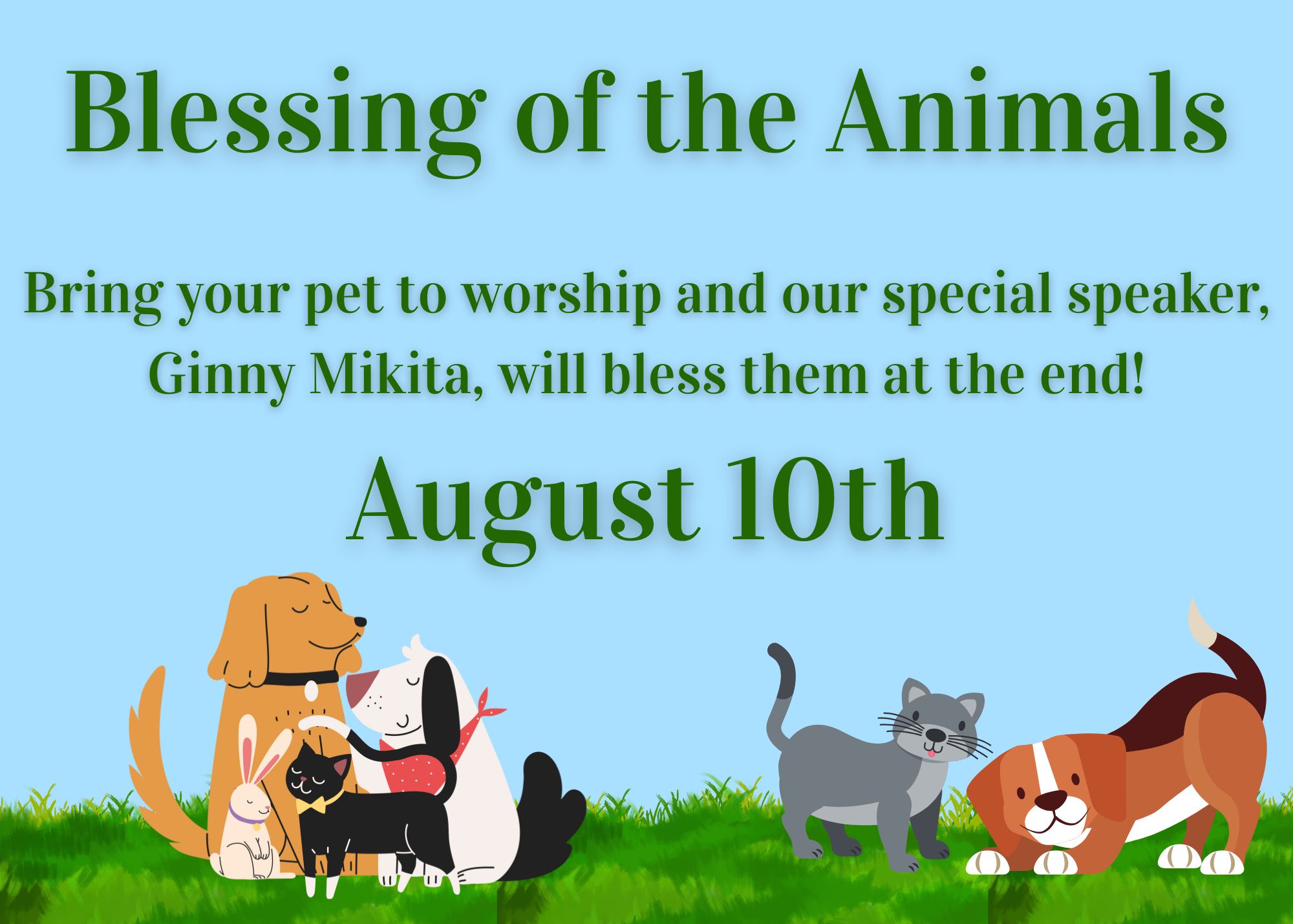 Blessing of the Animals

Bring your pet to worship and our special speaker, Ginny Mikita, will bless them at the end!

August 10th